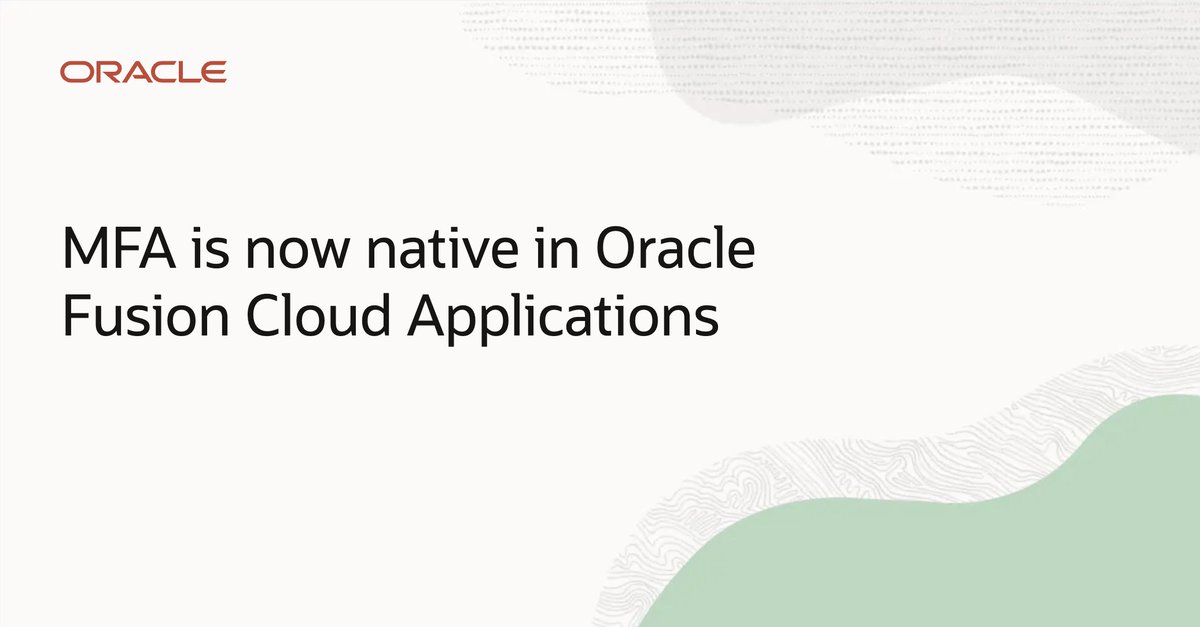 ORACLE

MFA is now native in Oracle Fusion Cloud Applications